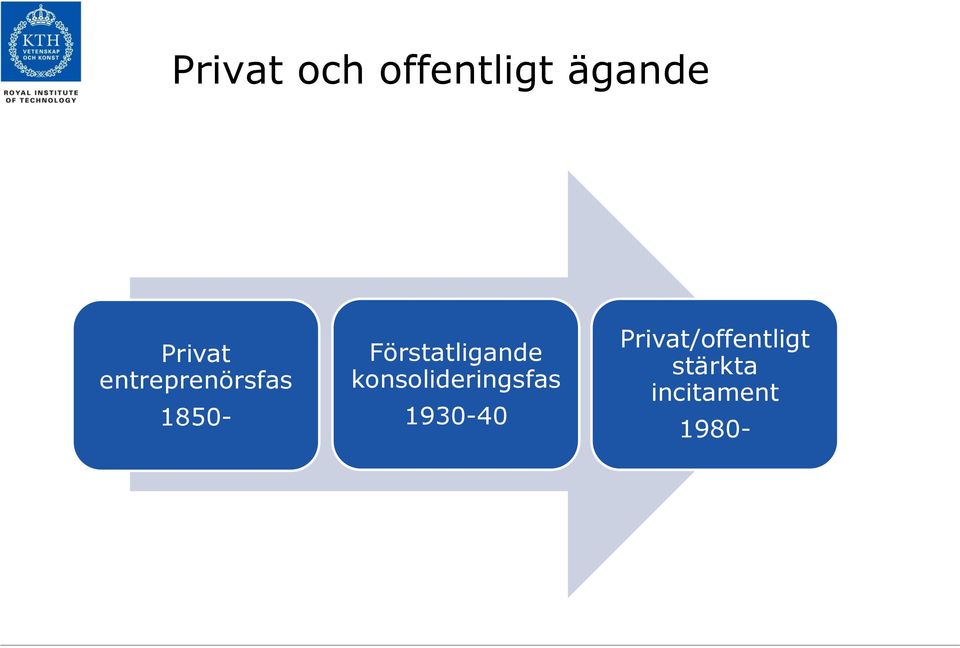 KTH
VETENSKAP OCH KONST
ROYAL INSTITUTE OF TECHNOLOGY

Privat och offentligt ägande

Privat entreprenörsfas
1850-

Förstatligande konsolideringsfas
1930-40

Privat/offentligt stärkta incitament
1980-